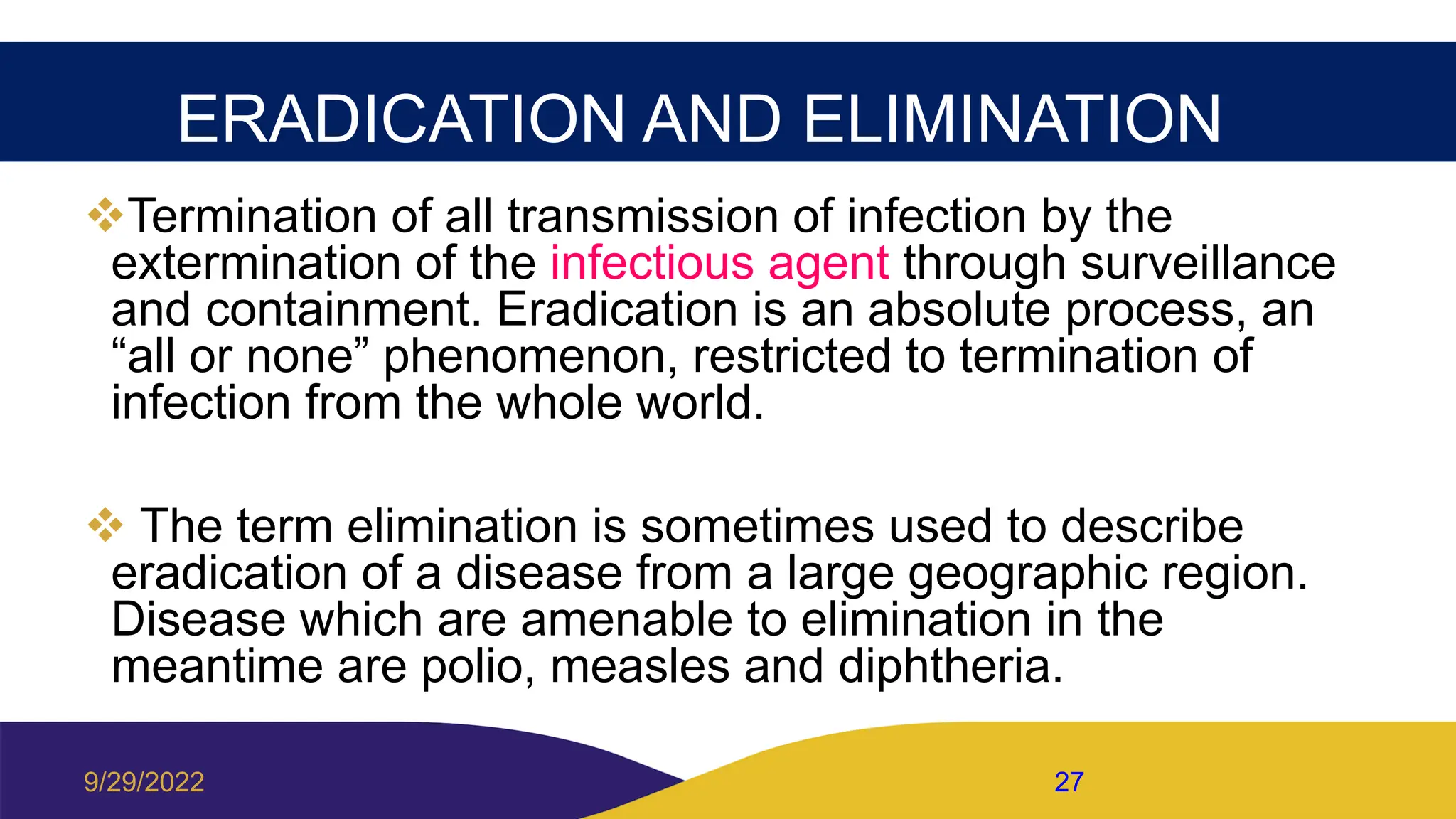 ERADICATION AND ELIMINATION

❖Termination of all transmission of infection by the extermination of the infectious agent through surveillance and containment. Eradication is an absolute process, an “all or none” phenomenon, restricted to termination of infection from the whole world.

❖ The term elimination is sometimes used to describe eradication of a disease from a large geographic region. Disease which are amenable to elimination in the meantime are polio, measles and diphtheria.

9/29/2022

27